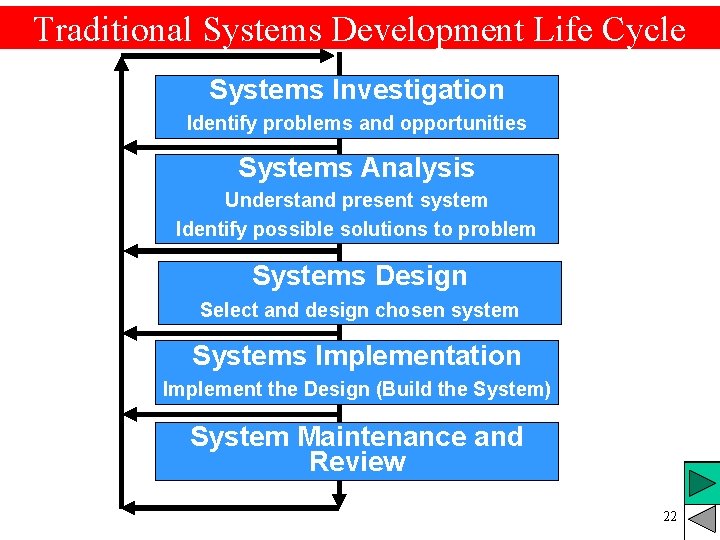 Traditional Systems Development Life Cycle

Systems Investigation
Identify problems and opportunities

Systems Analysis
Understand present system
Identify possible solutions to problem

Systems Design
Select and design chosen system

Systems Implementation
Implement the Design (Build the System)

System Maintenance and Review

22